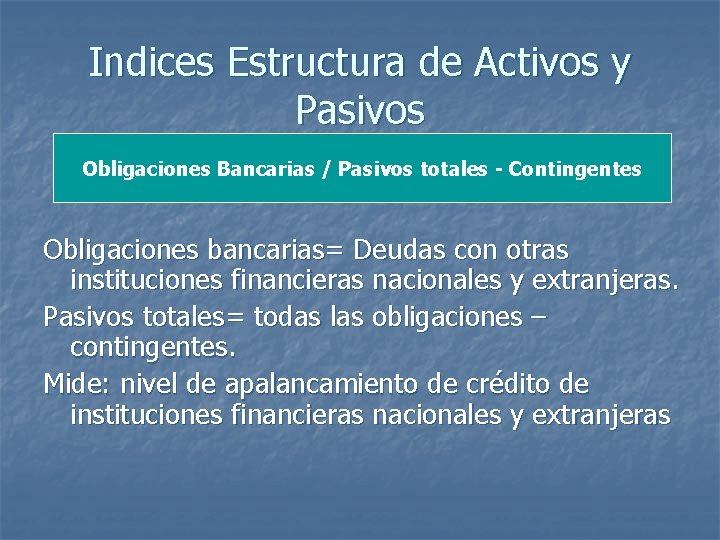 Indices Estructura de Activos y Pasivos

Obligaciones Bancarias / Pasivos totales - Contingentes

Obligaciones bancarias= Deudas con otras instituciones financieras nacionales y extranjeras.

Pasivos totales= todas las obligaciones – contingentes.

Mide: nivel de apalancamiento de crédito de instituciones financieras nacionales y extranjeras